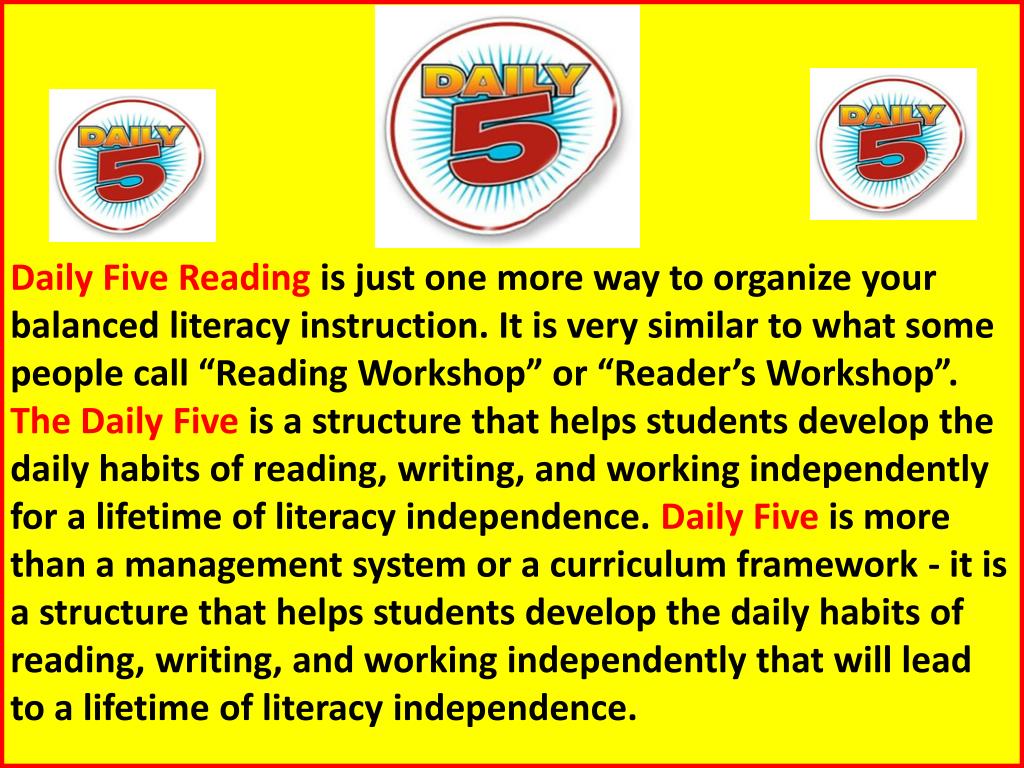 DAILY 5

DAILY 5

DAILY 5

Daily Five Reading is just one more way to organize your balanced literacy instruction. It is very similar to what some people call “Reading Workshop” or “Reader’s Workshop”. The Daily Five is a structure that helps students develop the daily habits of reading, writing, and working independently for a lifetime of literacy independence. Daily Five is more than a management system or a curriculum framework - it is a structure that helps students develop the daily habits of reading, writing, and working independently that will lead to a lifetime of literacy independence.